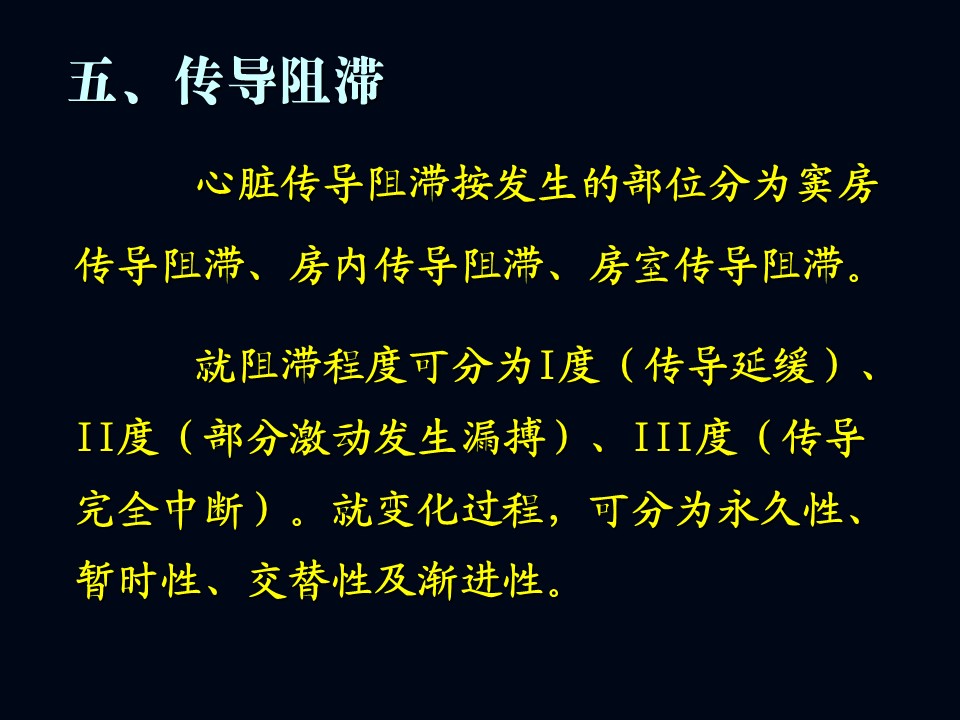 五、传导阻滞

心脏传导阻滞按发生的部位分为窦房传导阻滞、房内传导阻滞、房室传导阻滞。

就阻滞程度可分为I度（传导延缓）、II度（部分激动发生漏搏）、III度（传导完全中断）。就变化过程，可分为永久性、暂时性、交替性及渐进性。